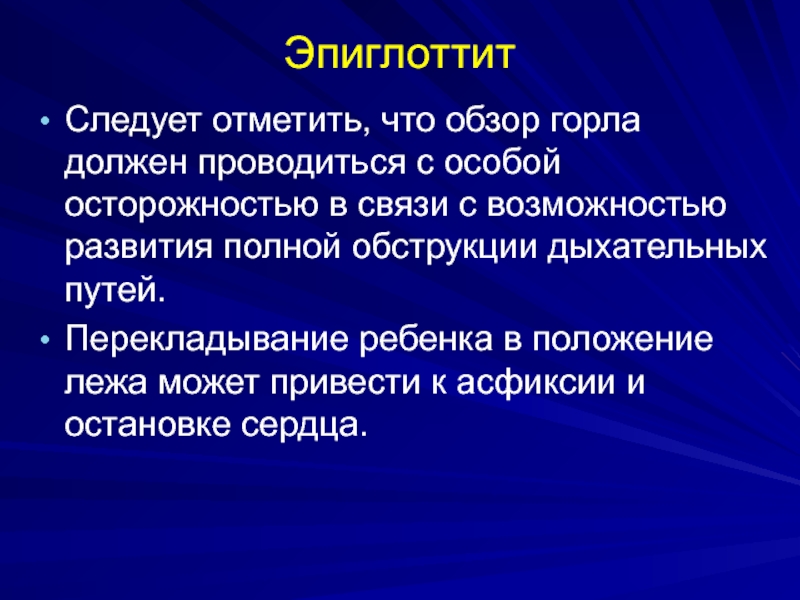 Эпиглоттит

• Следует отметить, что обзор горла должен проводиться с особой осторожностью в связи с возможностью развития полной обструкции дыхательных путей.

• Перекладывание ребенка в положение лежа может привести к асфиксии и остановке сердца.